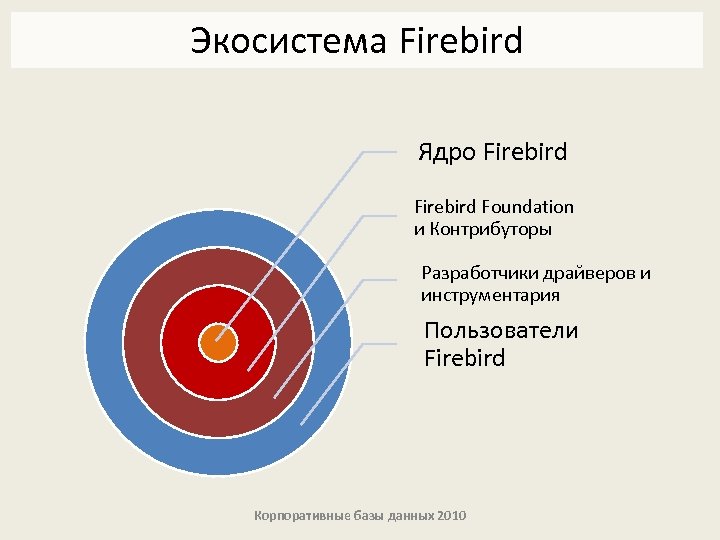 Экосистема Firebird

Ядро Firebird

Firebird Foundation
и Контрибуторы

Разработчики драйверов и инструментария

Пользователи
Firebird

Корпоративные базы данных 2010